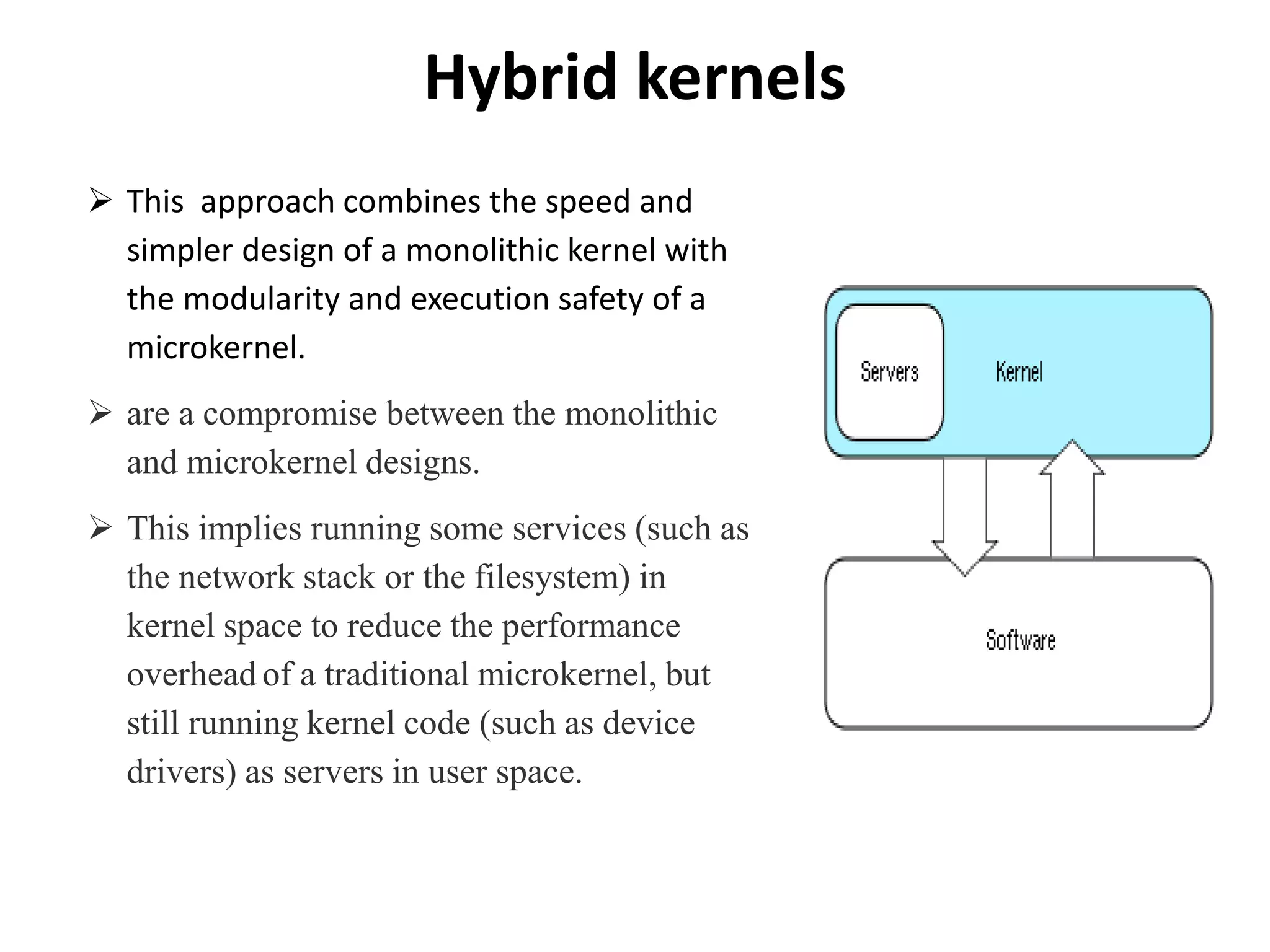 Hybrid kernels

➢ This approach combines the speed and simpler design of a monolithic kernel with the modularity and execution safety of a microkernel.

➢ are a compromise between the monolithic and microkernel designs.

➢ This implies running some services (such as the network stack or the filesystem) in kernel space to reduce the performance overhead of a traditional microkernel, but still running kernel code (such as device drivers) as servers in user space.

Servers

Kernel

Software